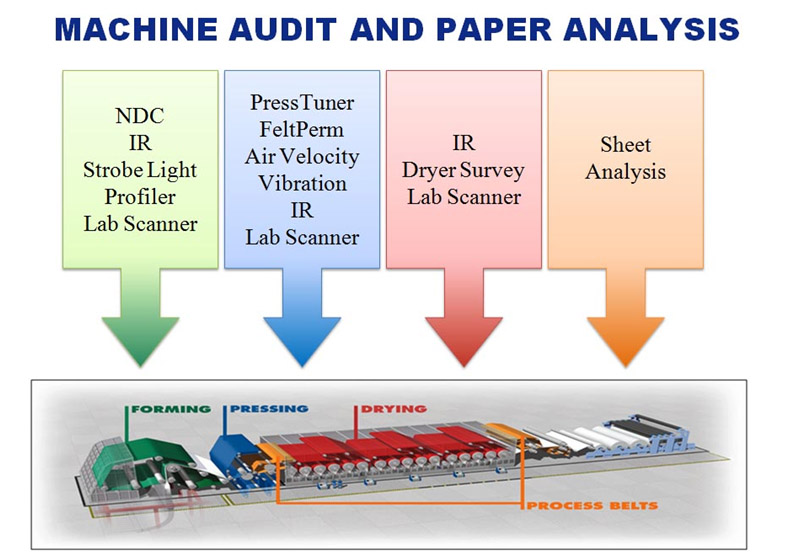 MACHINE AUDIT AND PAPER ANALYSIS

NDC
IR
Strobe Light
Profiler
Lab Scanner

PressTuner
FeltPerm
Air Velocity
Vibration
IR
Lab Scanner

IR
Dryer Survey
Lab Scanner

Sheet
Analysis

FORMING
PRESSING
DRYING
PROCESS BELTS